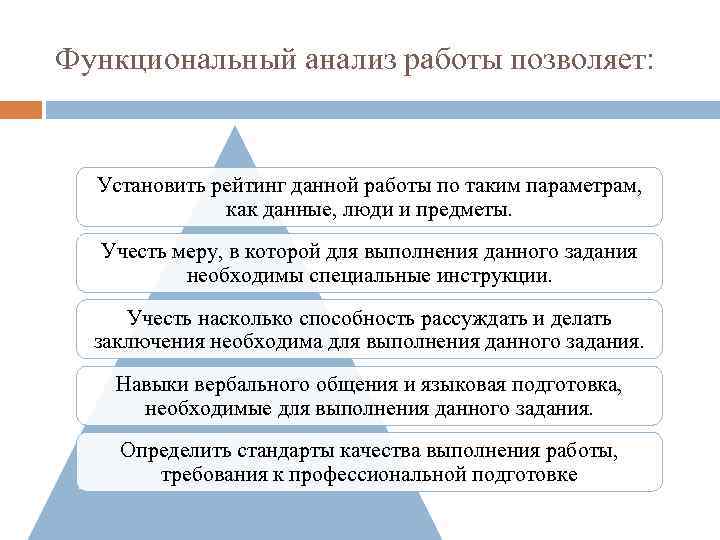 Функциональный анализ работы позволяет:

Установить рейтинг данной работы по таким параметрам, как данные, люди и предметы.

Учесть меру, в которой для выполнения данного задания необходимы специальные инструкции.

Учесть насколько способность рассуждать и делать заключения необходима для выполнения данного задания.

Навыки вербального общения и языковая подготовка, необходимые для выполнения данного задания.

Определить стандарты качества выполнения работы, требования к профессиональной подготовке